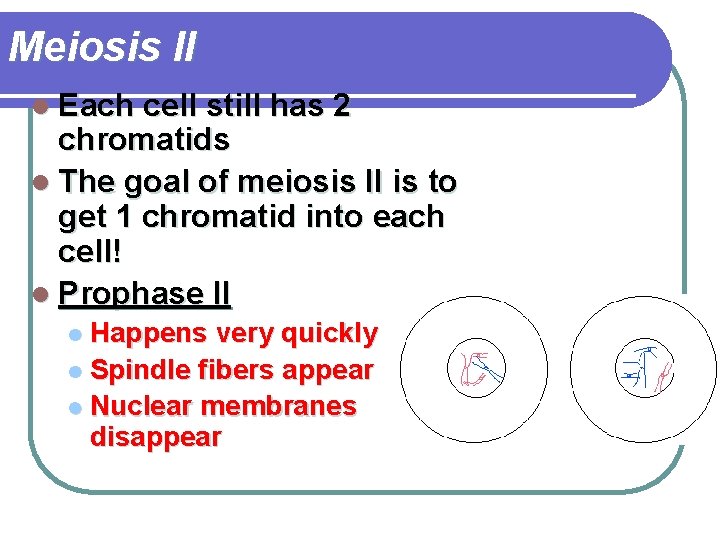 Meiosis II

Each cell still has 2 chromatids

The goal of meiosis II is to get 1 chromatid into each cell!

Prophase II

Happens very quickly

Spindle fibers appear

Nuclear membranes disappear